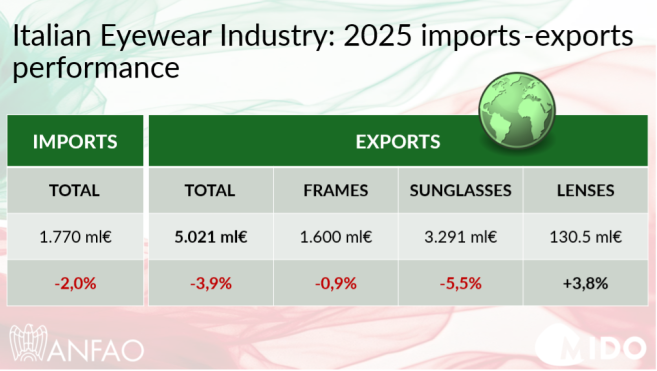 Italian Eyewear Industry: 2025 imports-exports performance

| IMPORTS | EXPORTS | | | |
|---|---|---|---|---|
| TOTAL | TOTAL | FRAMES | SUNGLASSES | LENSES |
| 1.770 ml€ | 5.021 ml€ | 1.600 ml€ | 3.291 ml€ | 130.5 ml€ |
| -2,0% | -3,9% | -0,9% | -5,5% | +3,8% |

ANFAO

MIDO